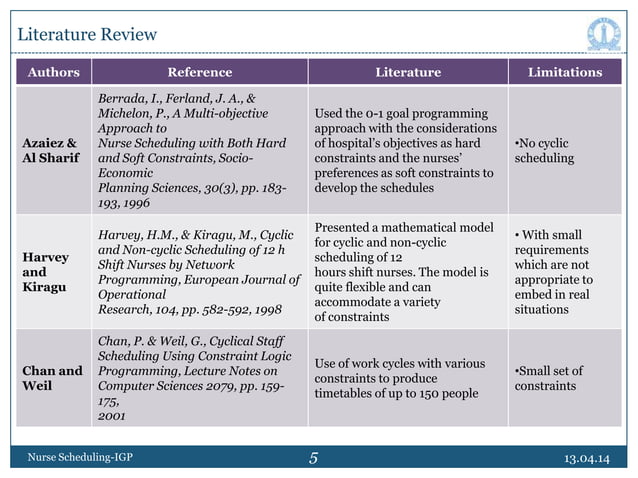 Literature Review

| Authors | Reference | Literature | Limitations |
|---|---|---|---|
| Azaiez & Al Sharif | Berrada, I., Ferland, J. A., & Michelon, P., A Multi-objective Approach to Nurse Scheduling with Both Hard and Soft Constraints, Socio-Economic Planning Sciences, 30(3), pp. 183-193, 1996 | Used the 0-1 goal programming approach with the considerations of hospital's objectives as hard constraints and the nurses' preferences as soft constraints to develop the schedules | •No cyclic scheduling |
| Harvey and Kiragu | Harvey, H.M., & Kiragu, M., Cyclic and Non-cyclic Scheduling of 12 h Shift Nurses by Network Programming, European Journal of Operational Research, 104, pp. 582-592, 1998 | Presented a mathematical model for cyclic and non-cyclic scheduling of 12 hours shift nurses. The model is quite flexible and can accommodate a variety of constraints | • With small requirements which are not appropriate to embed in real situations |
| Chan and Weil | Chan, P. & Weil, G., Cyclical Staff Scheduling Using Constraint Logic Programming, Lecture Notes on Computer Sciences 2079, pp. 159-175, 2001 | Use of work cycles with various constraints to produce timetables of up to 150 people | •Small set of constraints |

Nurse Scheduling-IGP
5
13.04.14